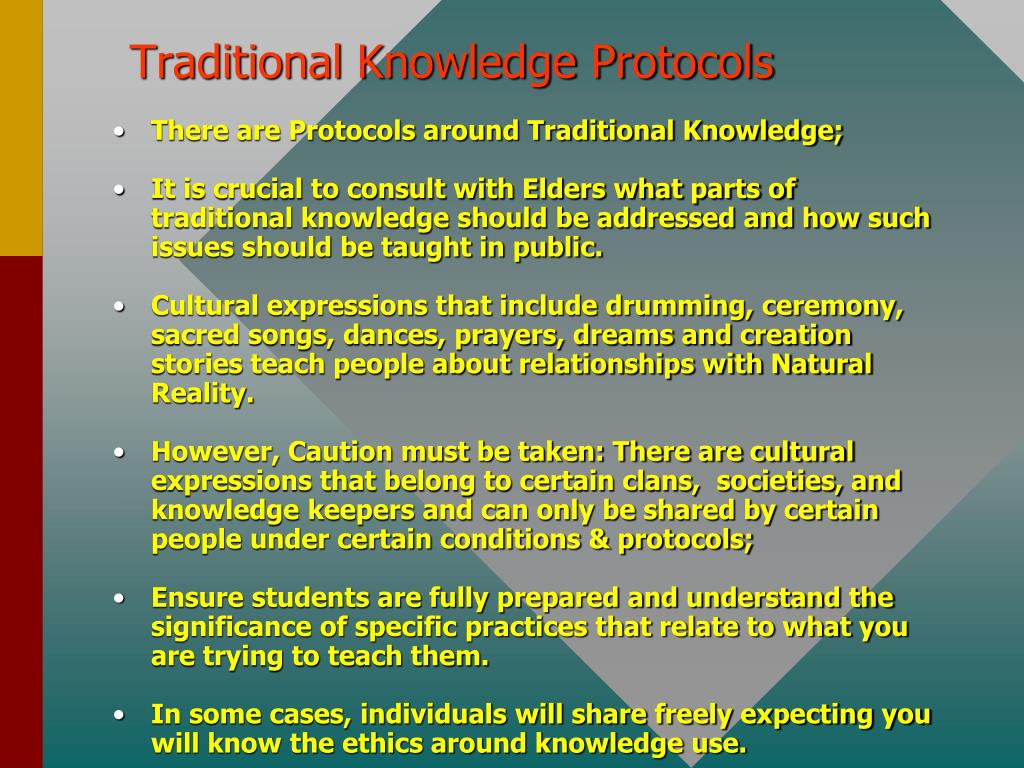 Traditional Knowledge Protocols

• There are Protocols around Traditional Knowledge;

• It is crucial to consult with Elders what parts of traditional knowledge should be addressed and how such issues should be taught in public.

• Cultural expressions that include drumming, ceremony, sacred songs, dances, prayers, dreams and creation stories teach people about relationships with Natural Reality.

• However, Caution must be taken: There are cultural expressions that belong to certain clans, societies, and knowledge keepers and can only be shared by certain people under certain conditions & protocols;

• Ensure students are fully prepared and understand the significance of specific practices that relate to what you are trying to teach them.

• In some cases, individuals will share freely expecting you will know the ethics around knowledge use.